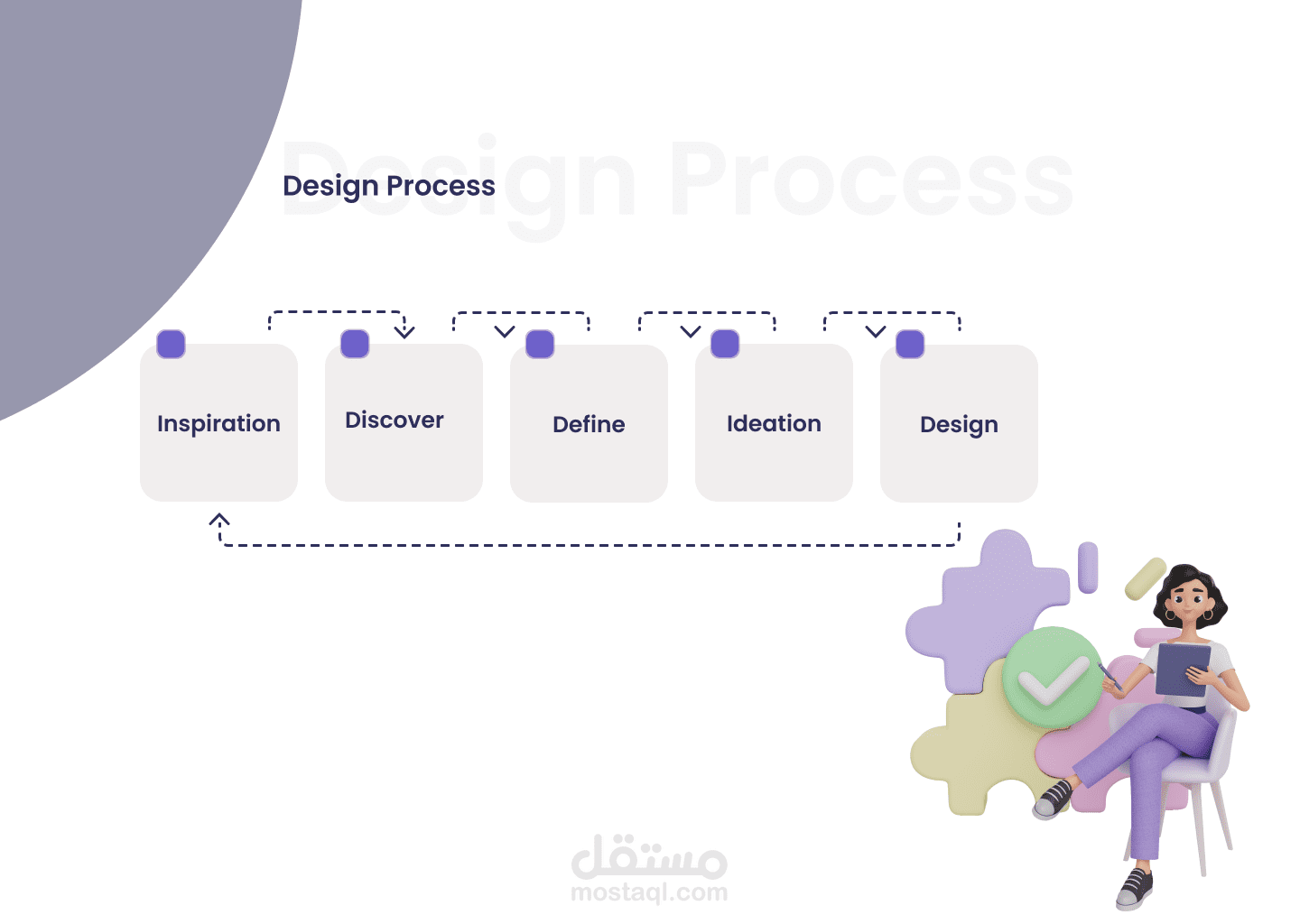 Design Process

Design Process

Inspiration

Discover

Define

Ideation

Design

مستقل
mostaql.com